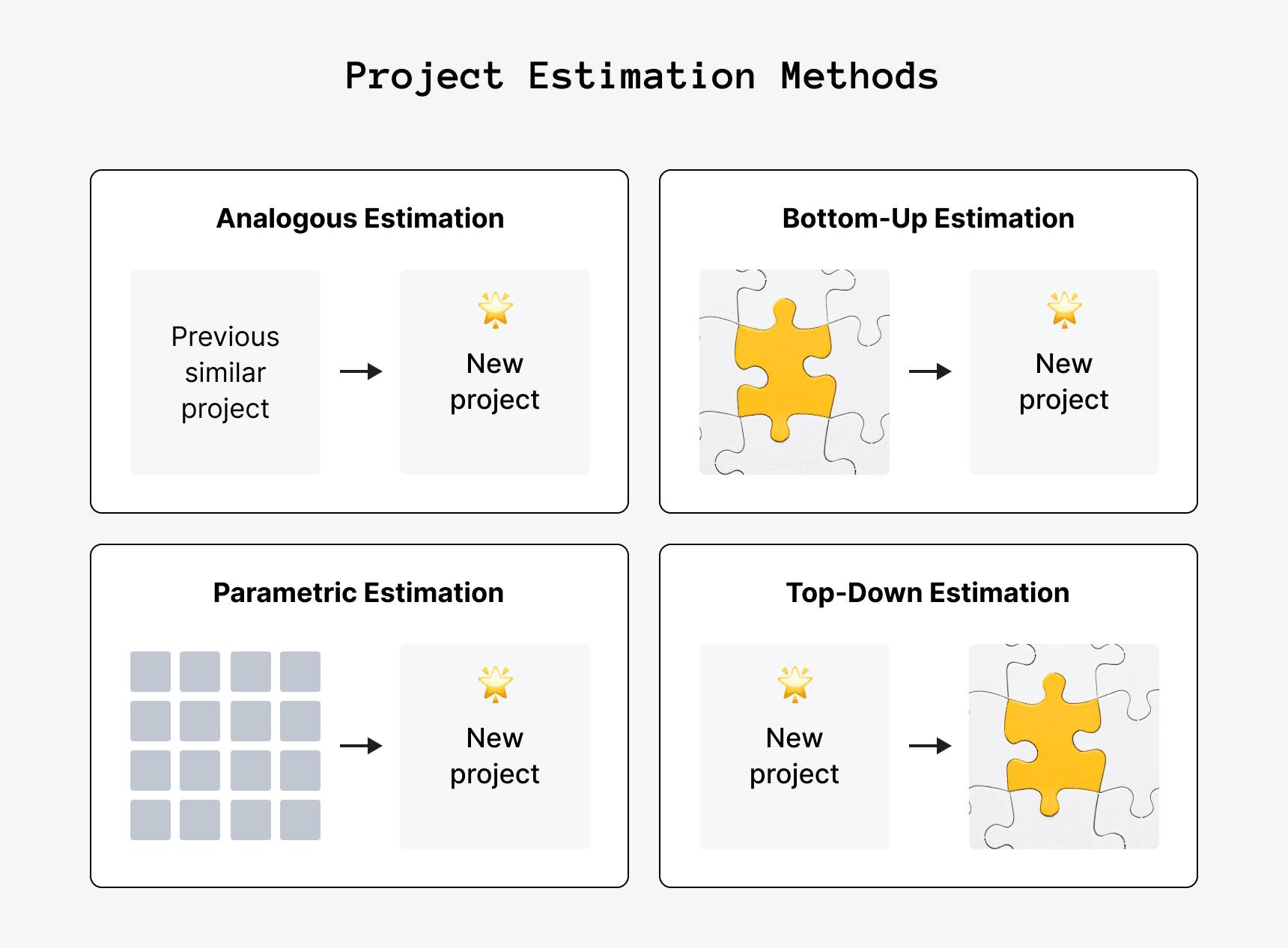 Project Estimation Methods

Analogous Estimation

Previous similar project

New project

Bottom-Up Estimation

New project

Parametric Estimation

New project

Top-Down Estimation

New project